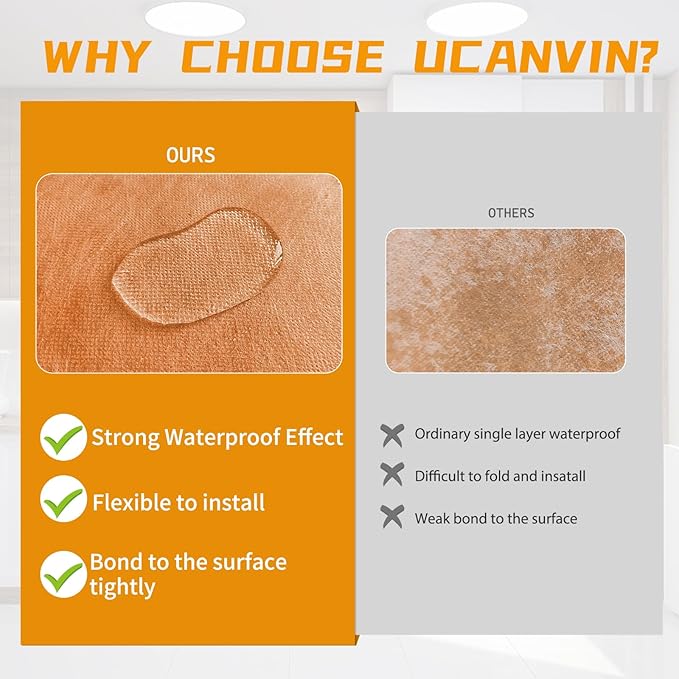 WHY CHOOSE UCANVIN?

OURS

Strong Waterproof Effect

Flexible to install

Bond to the surface tightly

OTHERS

Ordinary single layer waterproof

Difficult to fold and insatall

Weak bond to the surface